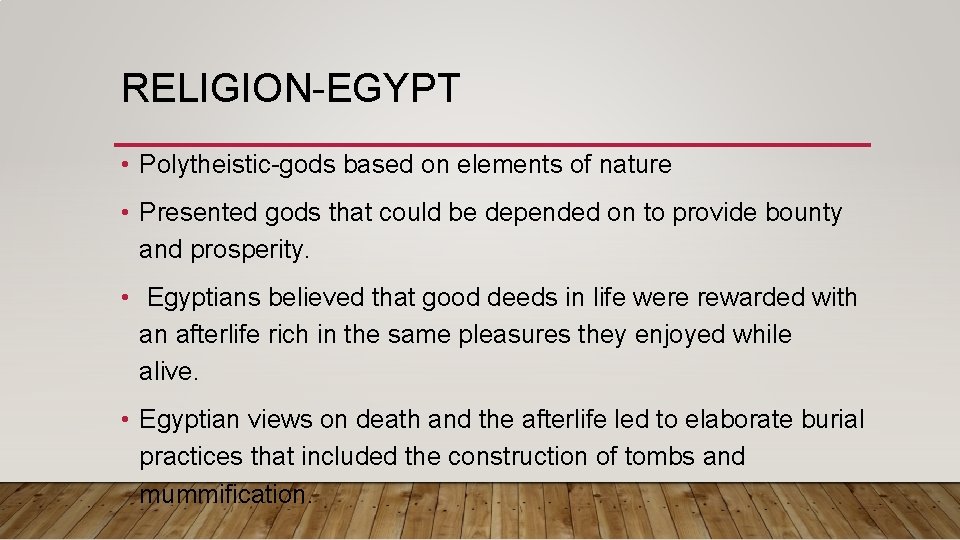 RELIGION-EGYPT

• Polytheistic-gods based on elements of nature

• Presented gods that could be depended on to provide bounty and prosperity.

• Egyptians believed that good deeds in life were rewarded with an afterlife rich in the same pleasures they enjoyed while alive.

• Egyptian views on death and the afterlife led to elaborate burial practices that included the construction of tombs and mummification.